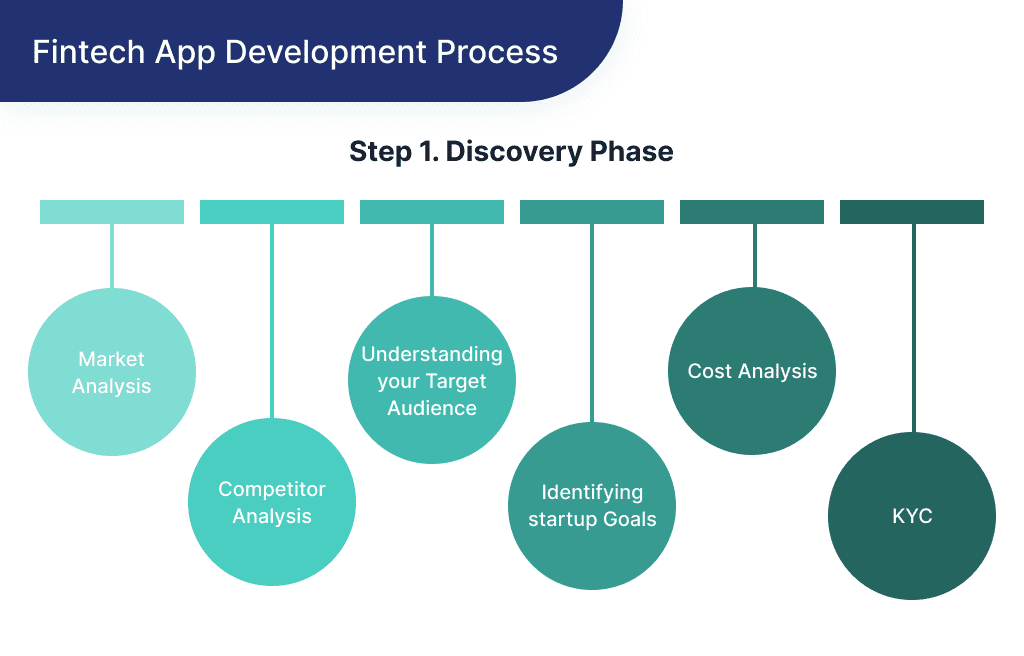 Fintech App Development Process

Step 1. Discovery Phase

Market Analysis

Competitor Analysis

Understanding your Target Audience

Identifying startup Goals

Cost Analysis

KYC